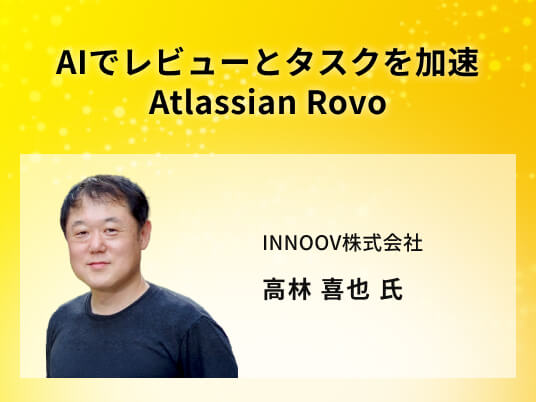 AIでレビューとタスクを加速
Atlassian Rovo

INNOOV株式会社

高林 喜也 氏